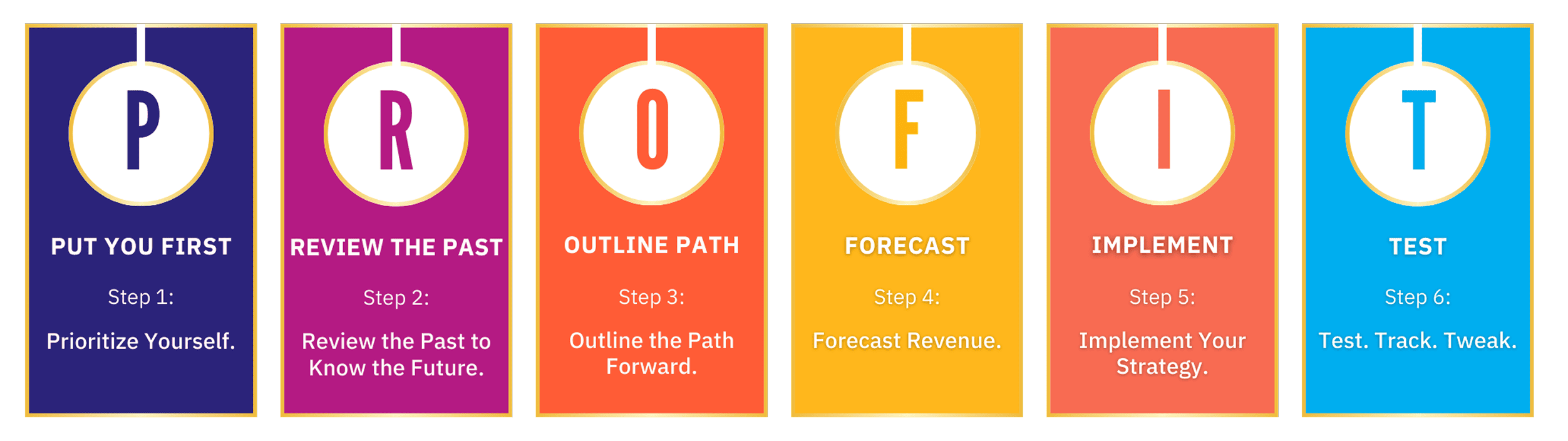 P

PUT YOU FIRST

Step 1:

Prioritize Yourself.

R

REVIEW THE PAST

Step 2:

Review the Past to Know the Future.

O

OUTLINE PATH

Step 3:

Outline the Path Forward.

F

FORECAST

Step 4:

Forecast Revenue.

I

IMPLEMENT

Step 5:

Implement Your Strategy.

T

TEST

Step 6:

Test. Track. Tweak.